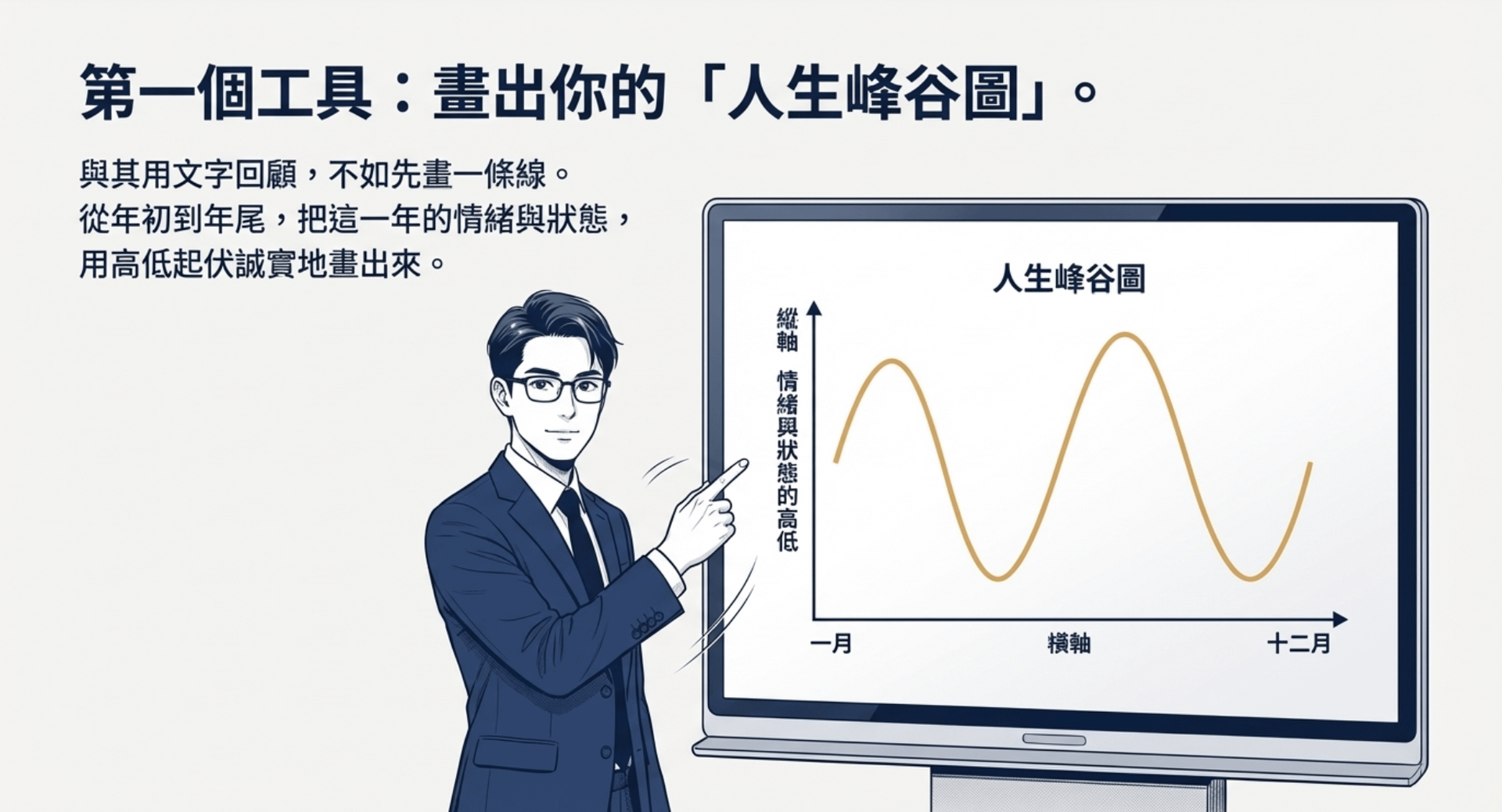 第一個工具：畫出你的「人生峰谷圖」。

與其用文字回顧，不如先畫一條線。
從年初到年尾，把這一年的情緒與狀態，
用高低起伏誠實地畫出來。

人生峰谷圖

縱軸 情緒與狀態的高低

一月

橫軸

十二月